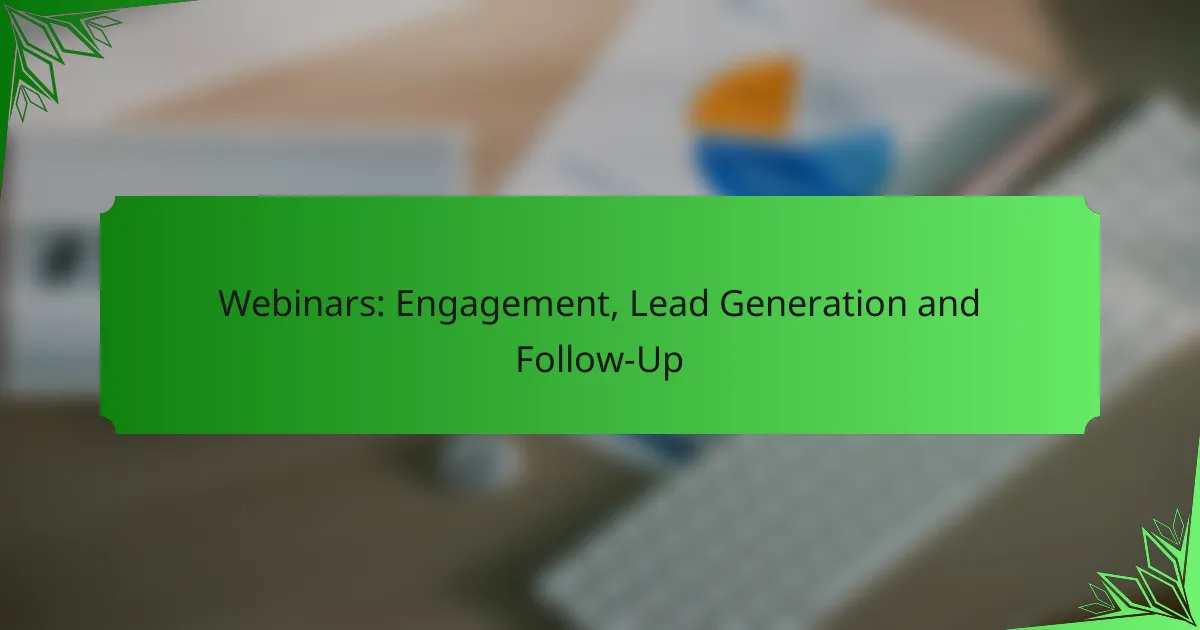 Webinars: Engagement, Lead Generation and Follow-Up